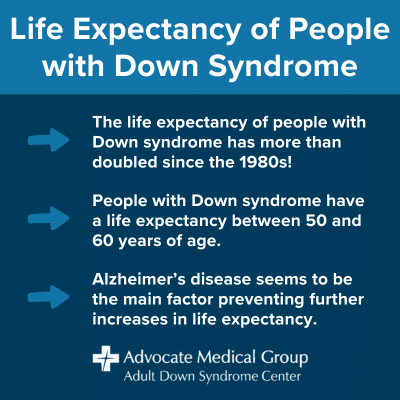 Life Expectancy of People with Down Syndrome

The life expectancy of people with Down syndrome has more than doubled since the 1980s!

People with Down syndrome have a life expectancy between 50 and 60 years of age.

Alzheimer's disease seems to be the main factor preventing further increases in life expectancy.

Advocate Medical Group
Adult Down Syndrome Center